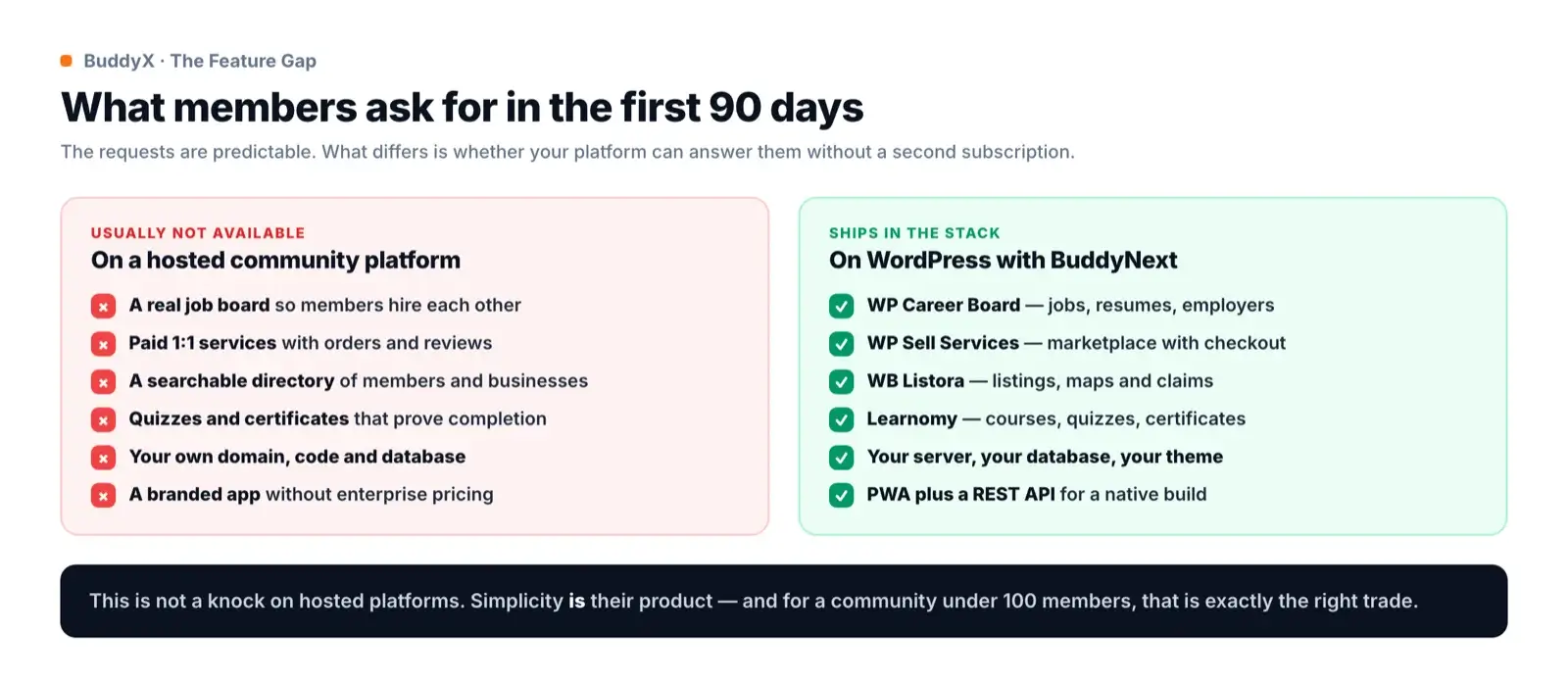 BuddyX · The Feature Gap

What members ask for in the first 90 days

The requests are predictable. What differs is whether your platform can answer them without a second subscription.

USUALLY NOT AVAILABLE
On a hosted community platform

A real job board so members hire each other
Paid 1:1 services with orders and reviews
A searchable directory of members and businesses
Quizzes and certificates that prove completion
Your own domain, code and database
A branded app without enterprise pricing

SHIPS IN THE STACK
On WordPress with BuddyNext

WP Career Board — jobs, resumes, employers
WP Sell Services — marketplace with checkout
WB Listora — listings, maps and claims
Learnomy — courses, quizzes, certificates
Your server, your database, your theme
PWA plus a REST API for a native build

This is not a knock on hosted platforms. Simplicity is their product — and for a community under 100 members, that is exactly the right trade.